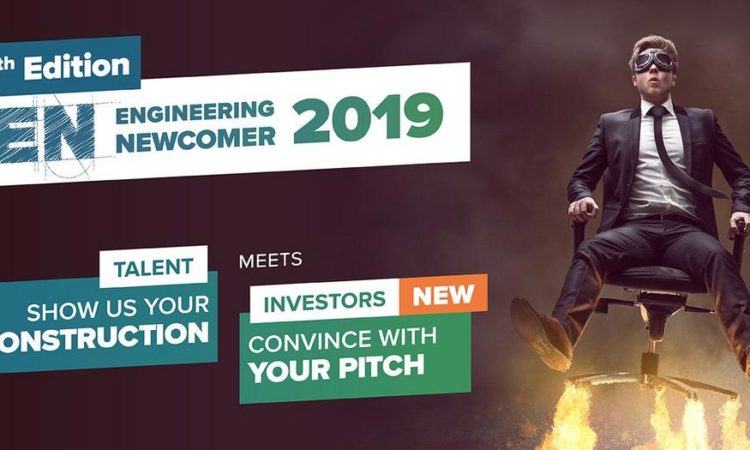 th Edition

EN ENGINEERING NEWCOMER 2019

TALENT
SHOW US YOUR
ONSTRUCTION

MEETS

INVESTORS NEW
CONVINCE WITH
YOUR PITCH